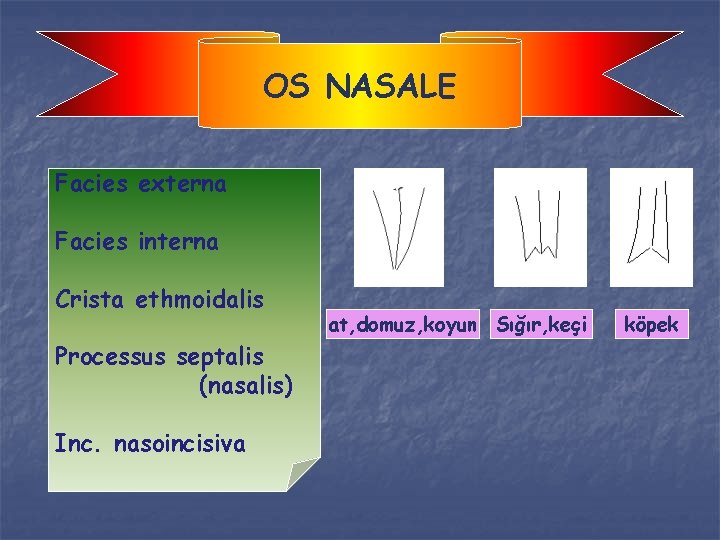 OS NASALE

Facies externa

Facies interna

Crista ethmoidalis

Processus septalis
(nasalis)

Inc. nasoincisiva

at,domuz,koyun

Sığır,keçi

köpek